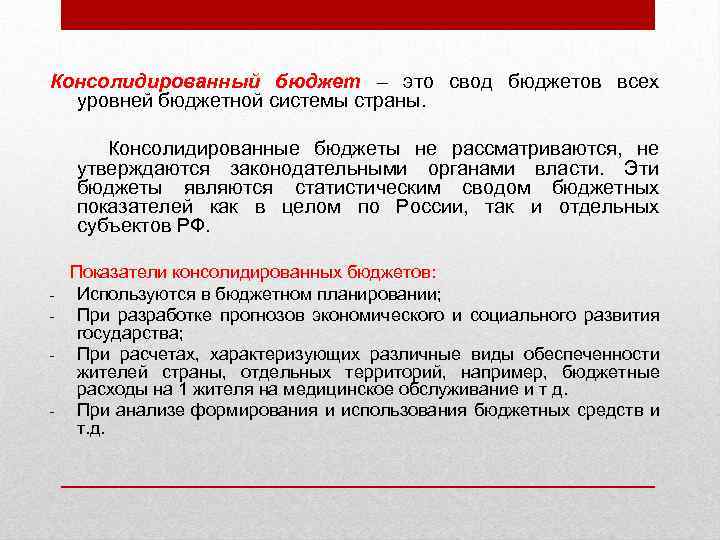 Консолидированный бюджет – это свод бюджетов всех уровней бюджетной системы страны.

Консолидированные бюджеты не рассматриваются, не утверждаются законодательными органами власти. Эти бюджеты являются статистическим сводом бюджетных показателей как в целом по России, так и отдельных субъектов РФ.

Показатели консолидированных бюджетов:
- Используются в бюджетном планировании;
- При разработке прогнозов экономического и социального развития государства;
- При расчетах, характеризующих различные виды обеспеченности жителей страны, отдельных территорий, например, бюджетные расходы на 1 жителя на медицинское обслуживание и т д.
- При анализе формирования и использования бюджетных средств и т.д.